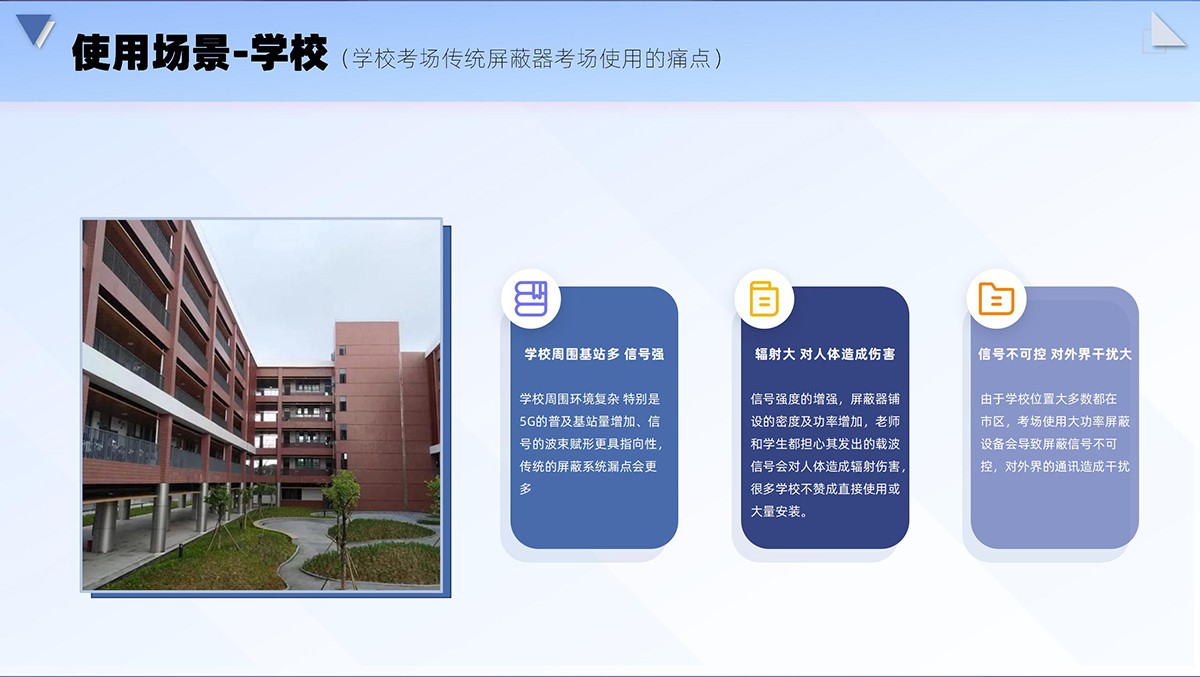 使用场景-学校（学校考场传统屏蔽器考场使用的痛点）

学校周围基站多 信号强

学校周围环境复杂 特别是5G的普及基站量增加、信号的波束赋形更具指向性，传统的屏蔽系统漏点会更多

辐射大 对人体造成伤害

信号强度的增强，屏蔽器铺设的密度及功率增加，老师和学生都担心其发出的载波信号会对人体造成辐射伤害，很多学校不赞成直接使用或大量安装。

信号不可控 对外界干扰大

由于学校位置大多数都在市区，考场使用大功率屏蔽设备会导致屏蔽信号不可控，对外界的通讯造成干扰